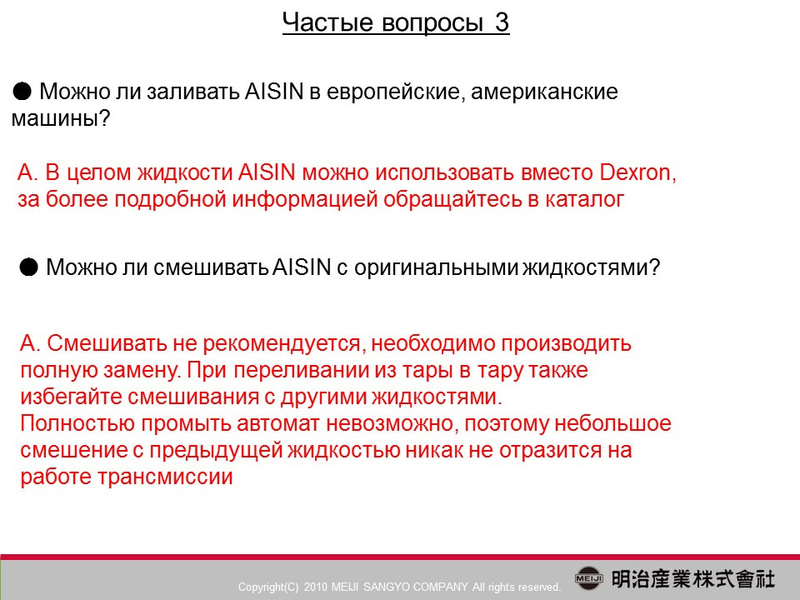 Частые вопросы 3

● Можно ли заливать AISIN в европейские, американские машины?

А. В целом жидкости AISIN можно использовать вместо Dexron, за более подробной информацией обращайтесь в каталог

● Можно ли смешивать AISIN с оригинальными жидкостями?

А. Смешивать не рекомендуется, необходимо производить полную замену. При переливании из тары в тару также избегайте смешивания с другими жидкостями.
Полностью промыть автомат невозможно, поэтому небольшое смешение с предыдущей жидкостью никак не отразится на работе трансмиссии

Copyright(C) 2010 MEIJI SANGYO COMPANY All rights reserved.

MEIJI 明治産業株式會社